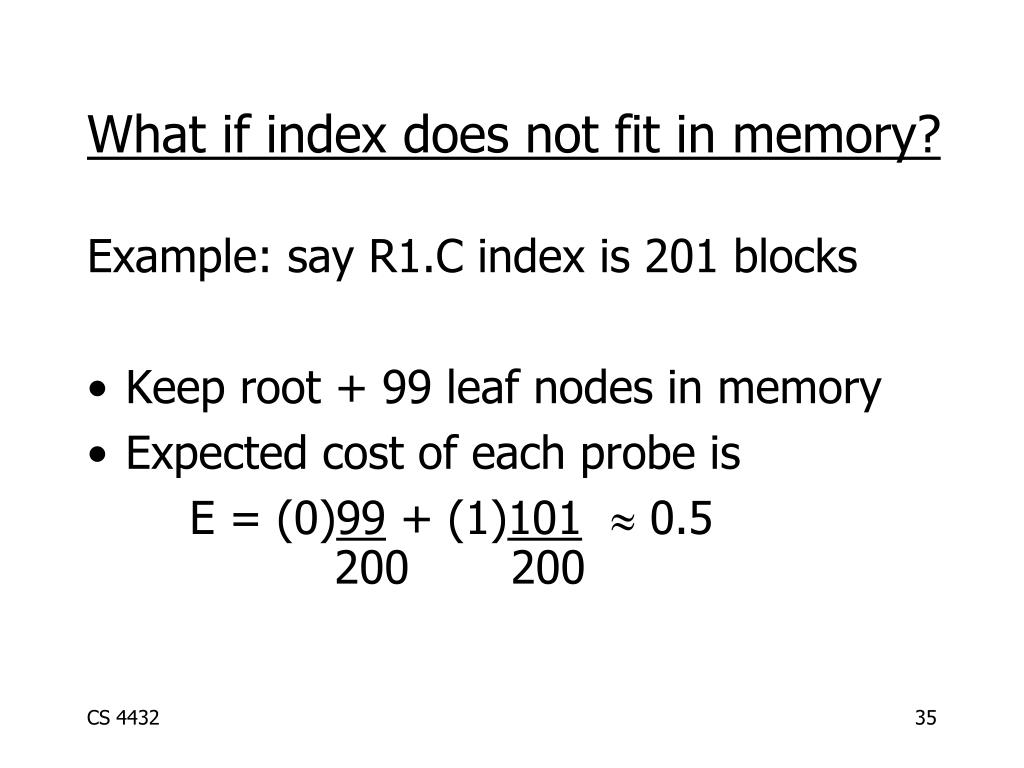 What if index does not fit in memory?

Example: say R1.C index is 201 blocks

• Keep root + 99 leaf nodes in memory
• Expected cost of each probe is

$E = (0)\frac{99}{200} + (1)\frac{101}{200} \approx 0.5$

CS 4432

35